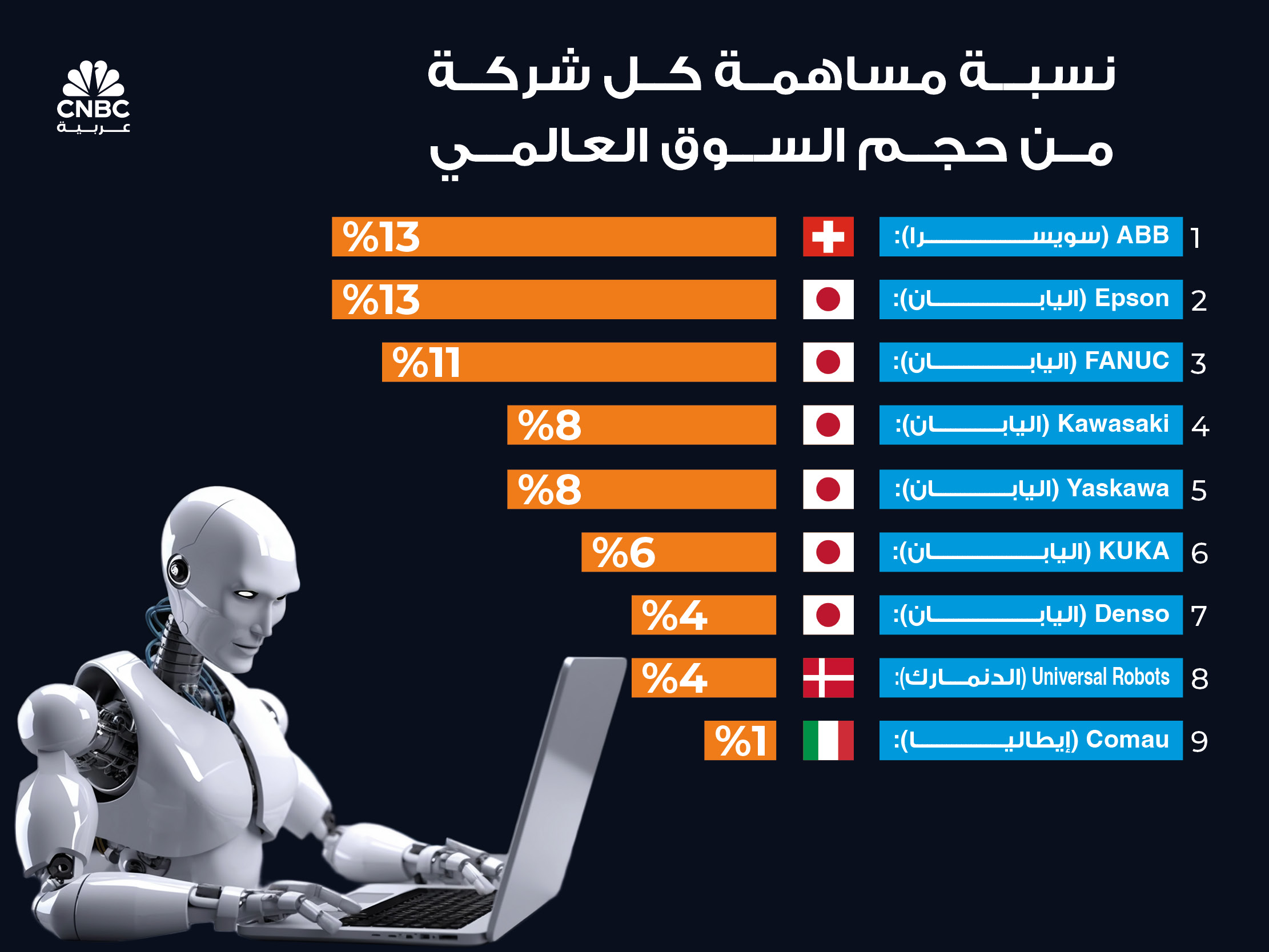 CNBC
عربية

نسبة مساهمة كل شركة من حجم السوق العالمي

1 ABB (سويسرا): %13
2 Epson (اليابان): %13
3 FANUC (اليابان): %11
4 Kawasaki (اليابان): %8
5 Yaskawa (اليابان): %8
6 KUKA (اليابان): %6
7 Denso (اليابان): %4
8 Universal Robots (الدنمارك): %4
9 Comau (إيطاليا): %1